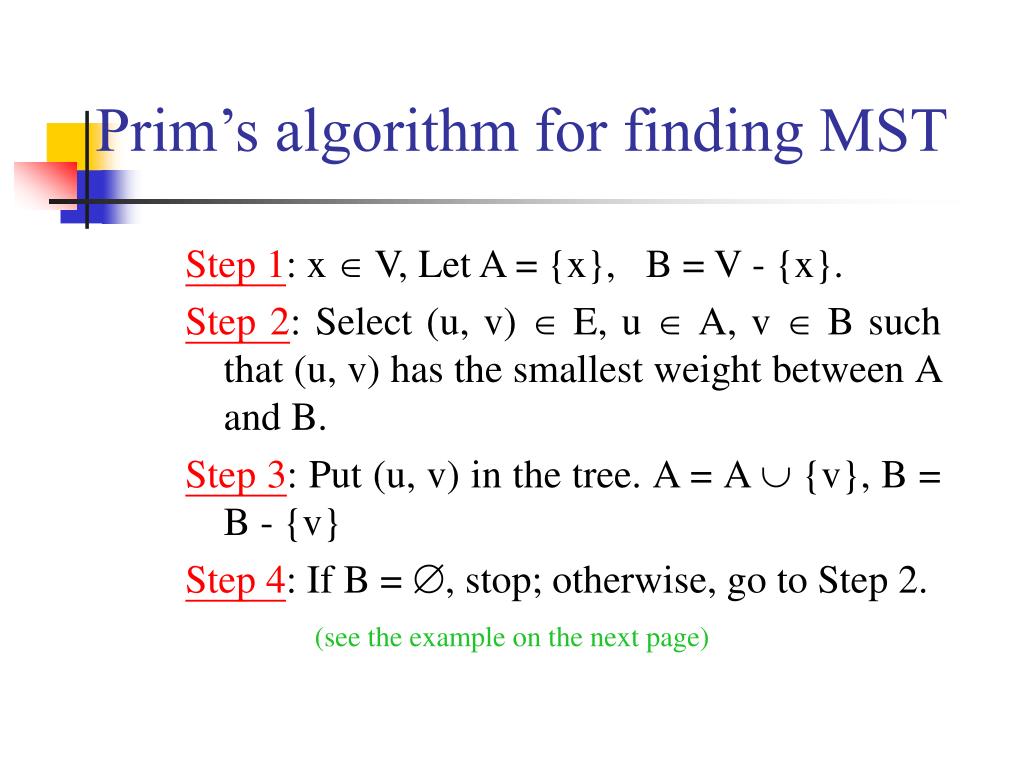 Prim's algorithm for finding MST

Step 1: $x \in V$, Let $A = \{x\}$, $B = V - \{x\}$.

Step 2: Select $(u, v) \in E$, $u \in A$, $v \in B$ such that $(u, v)$ has the smallest weight between A and B.

Step 3: Put $(u, v)$ in the tree. $A = A \cup \{v\}$, $B = B - \{v\}$

Step 4: If $B = \emptyset$, stop; otherwise, go to Step 2.

(see the example on the next page)